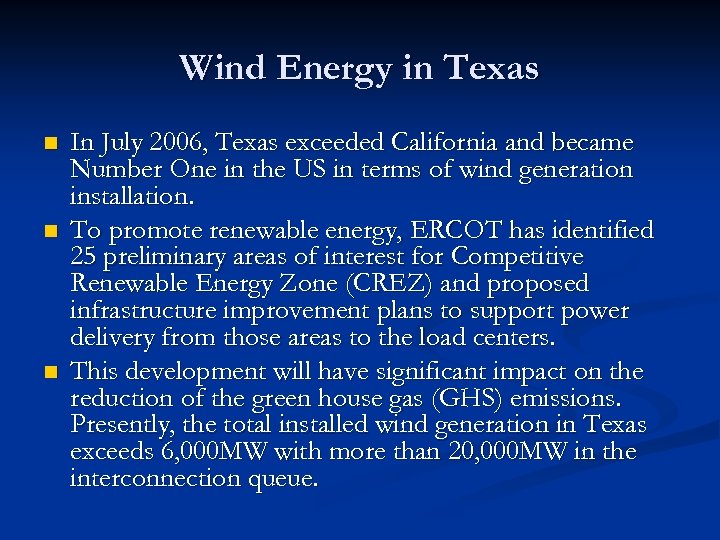 Wind Energy in Texas

In July 2006, Texas exceeded California and became Number One in the US in terms of wind generation installation.

To promote renewable energy, ERCOT has identified 25 preliminary areas of interest for Competitive Renewable Energy Zone (CREZ) and proposed infrastructure improvement plans to support power delivery from those areas to the load centers.

This development will have significant impact on the reduction of the green house gas (GHS) emissions. Presently, the total installed wind generation in Texas exceeds 6,000MW with more than 20,000MW in the interconnection queue.